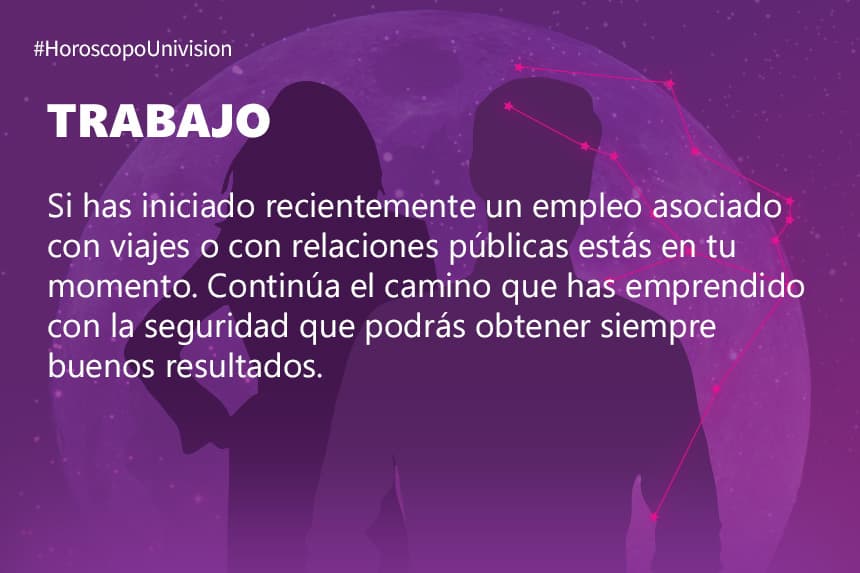 #HoroscopoUnivision

TRABAJO

Si has iniciado recientemente un empleo asociado con viajes o con relaciones públicas estás en tu momento. Continúa el camino que has emprendido con la seguridad que podrás obtener siempre buenos resultados.